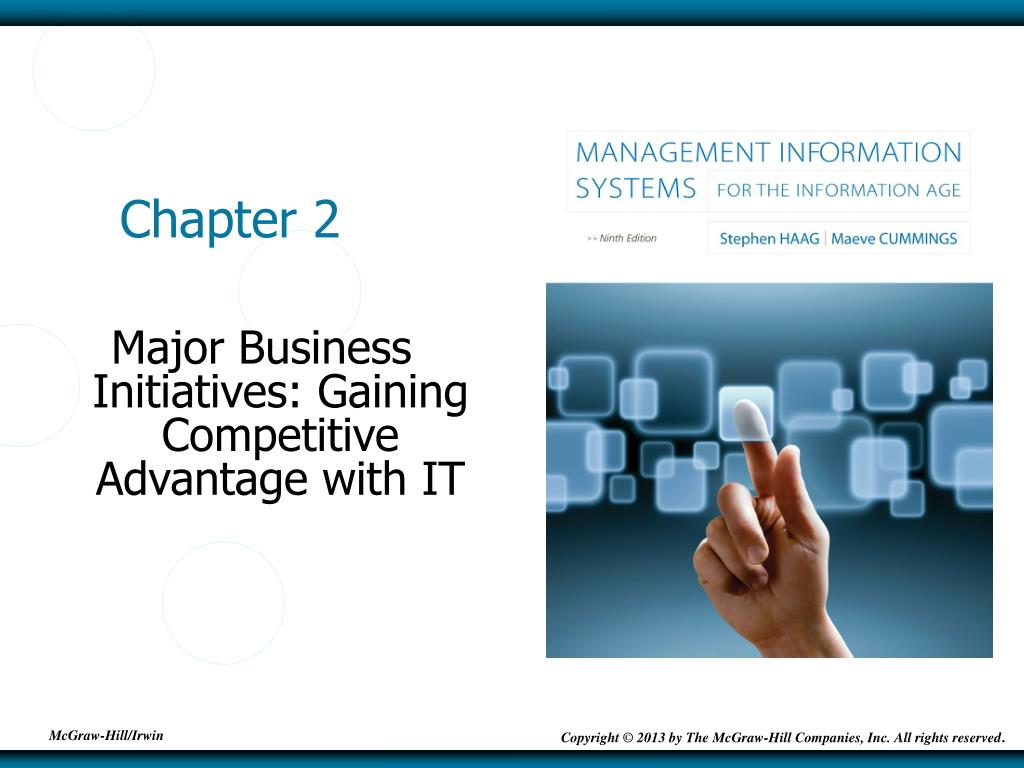 Chapter 2

Major Business Initiatives: Gaining Competitive Advantage with IT

MANAGEMENT INFORMATION SYSTEMS FOR THE INFORMATION AGE

>> Ninth Edition

Stephen HAAG | Maeve CUMMINGS

McGraw-Hill/Irwin

Copyright © 2013 by The McGraw-Hill Companies, Inc. All rights reserved.